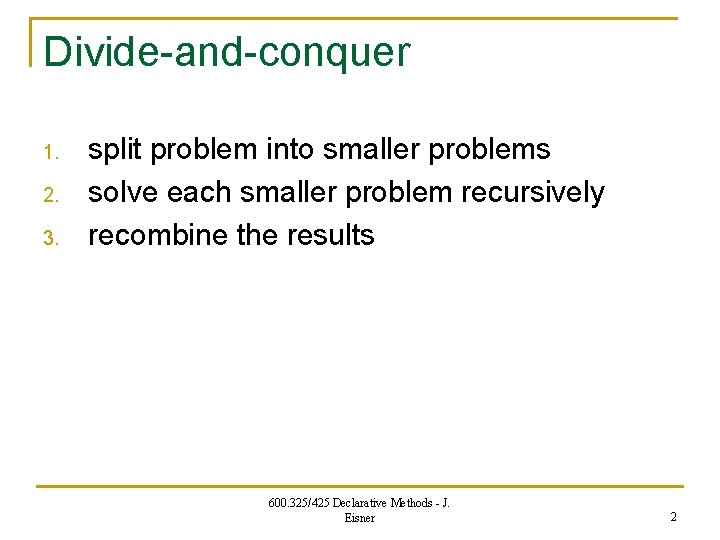 Divide-and-conquer

1. split problem into smaller problems
2. solve each smaller problem recursively
3. recombine the results

600.325/425 Declarative Methods - J. Eisner

2